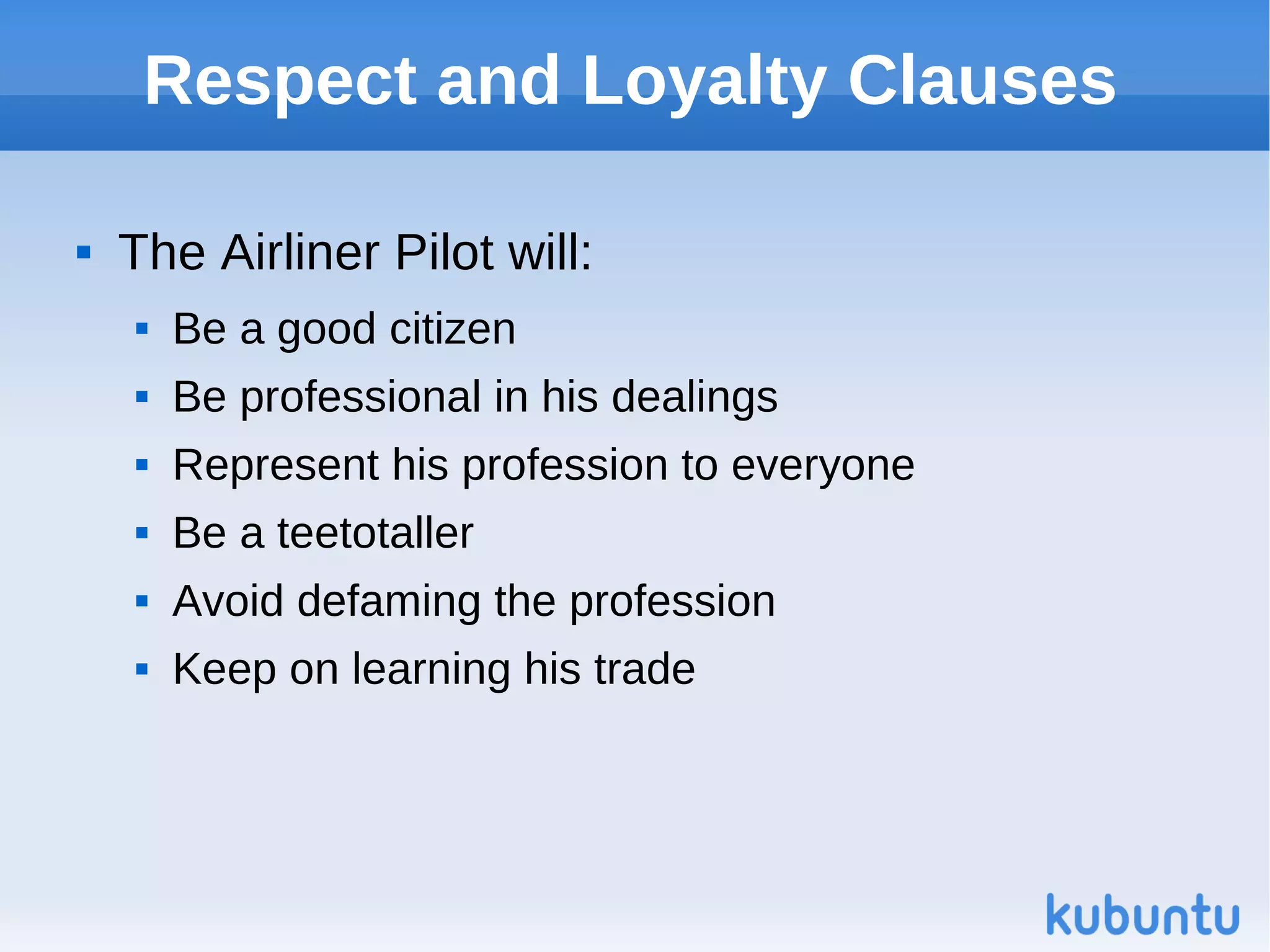 Respect and Loyalty Clauses

- The Airliner Pilot will:
  - Be a good citizen
  - Be professional in his dealings
  - Represent his profession to everyone
  - Be a teetotaller
  - Avoid defaming the profession
  - Keep on learning his trade

kubuntu